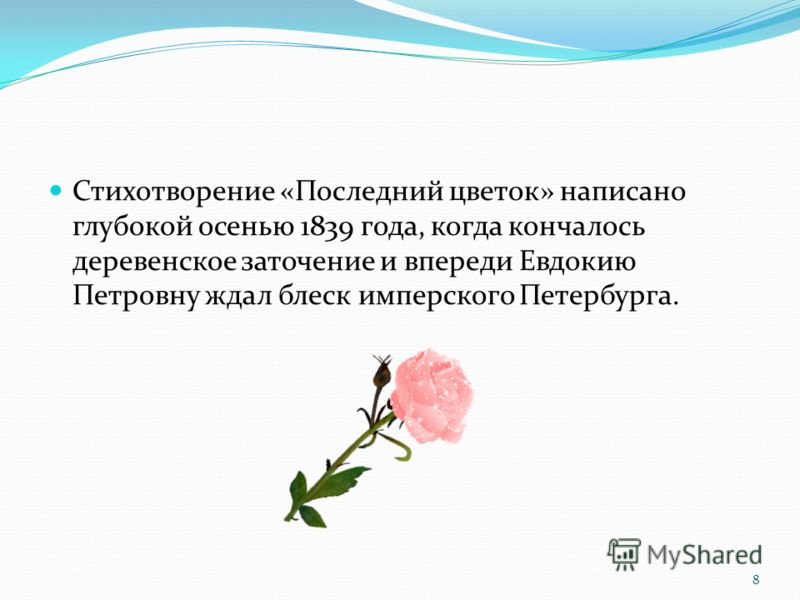 Стихотворение «Последний цветок» написано глубокой осенью 1839 года, когда кончалось деревенское заточение и впереди Евдокию Петровну ждал блеск имперского Петербурга.

MyShared

8